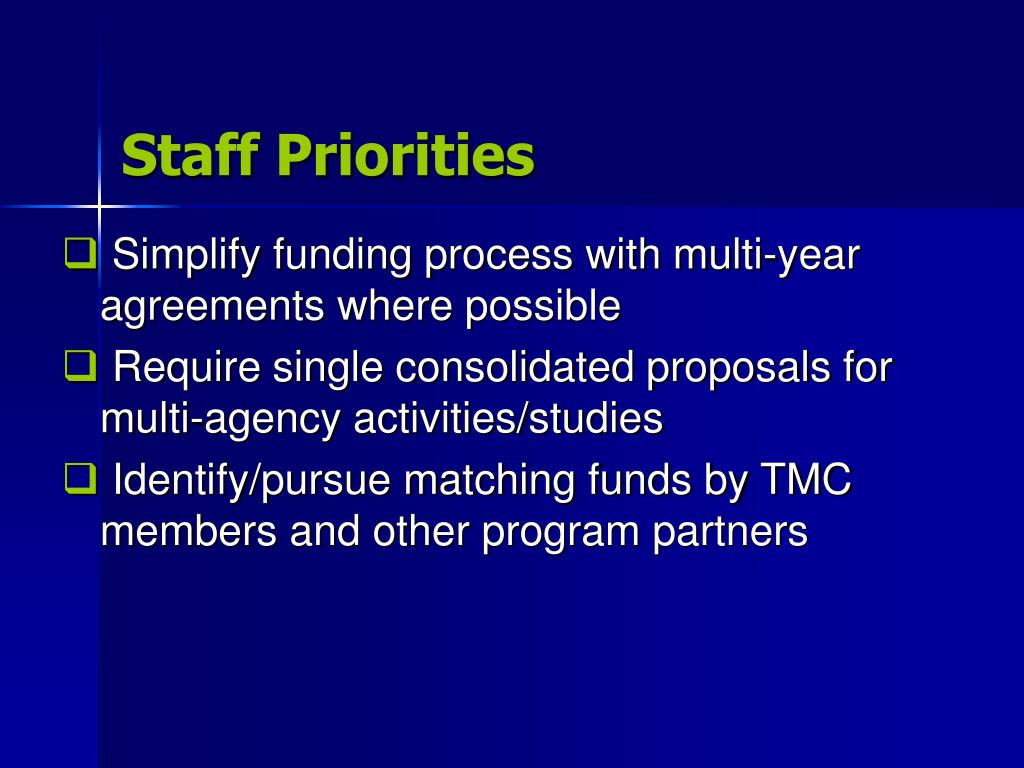 Staff Priorities

❑ Simplify funding process with multi-year agreements where possible

❑ Require single consolidated proposals for multi-agency activities/studies

❑ Identify/pursue matching funds by TMC members and other program partners